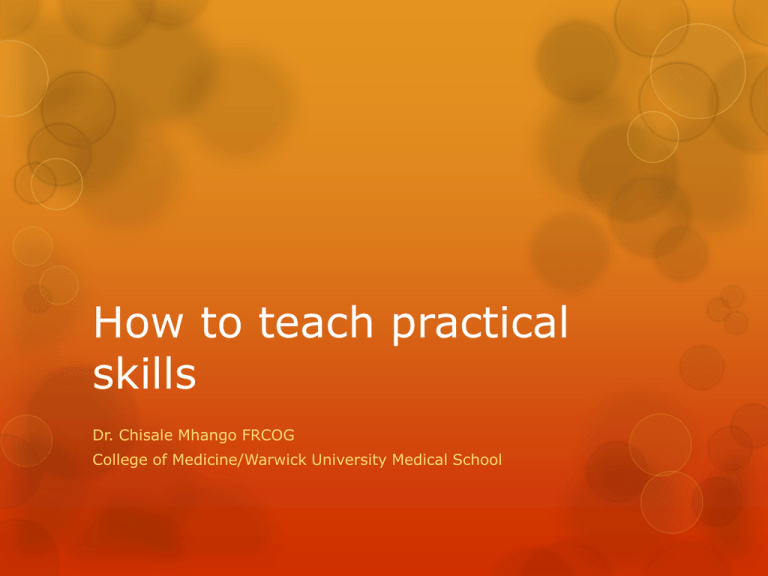 How to teach practical skills

Dr. Chisale Mhango FRCOG
College of Medicine/Warwick University Medical School